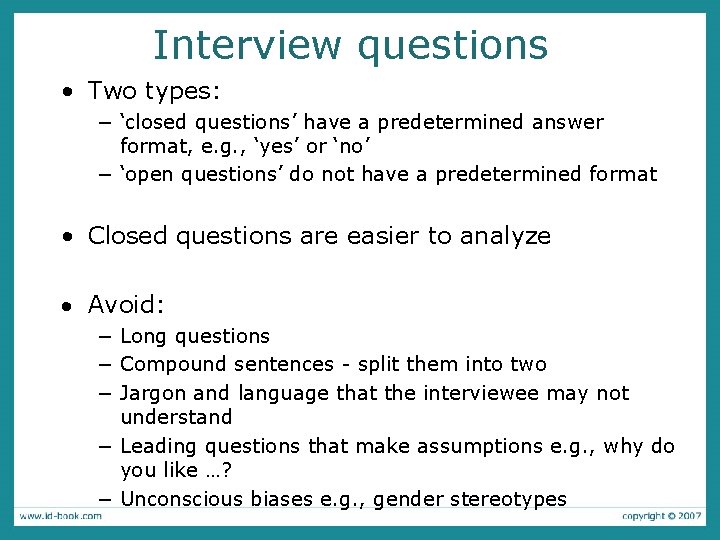 Interview questions

• Two types:
– ‘closed questions’ have a predetermined answer format, e.g., ‘yes’ or ‘no’
– ‘open questions’ do not have a predetermined format

• Closed questions are easier to analyze

• Avoid:
– Long questions
– Compound sentences - split them into two
– Jargon and language that the interviewee may not understand
– Leading questions that make assumptions e.g., why do you like …?
– Unconscious biases e.g., gender stereotypes

www.id-book.com

copyright © 2007